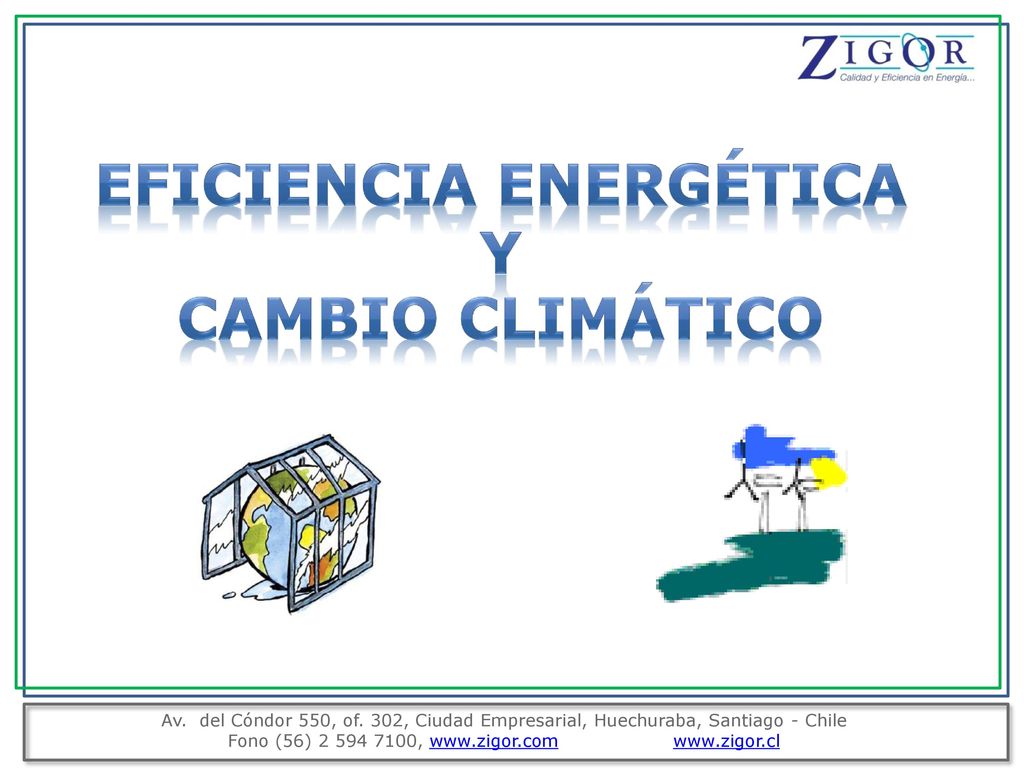 ZIGOR
Calidad y Eficiencia en Energía...

EFICIENCIA ENERGÉTICA
Y
CAMBIO CLIMÁTICO

Av. del Cóndor 550, of. 302, Ciudad Empresarial, Huechuraba, Santiago - Chile
Fono (56) 2 594 7100, www.zigor.com www.zigor.cl